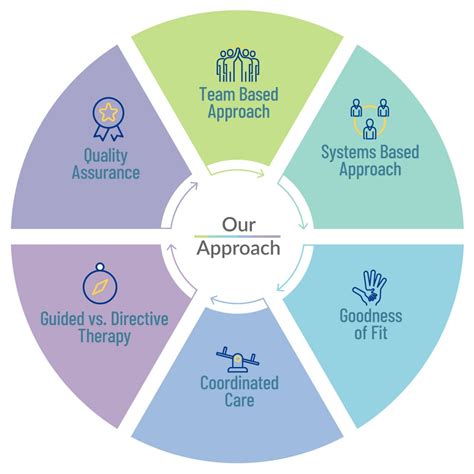 Our Approach

Team Based Approach

Systems Based Approach

Goodness of Fit

Coordinated Care

Guided vs. Directive Therapy

Quality Assurance